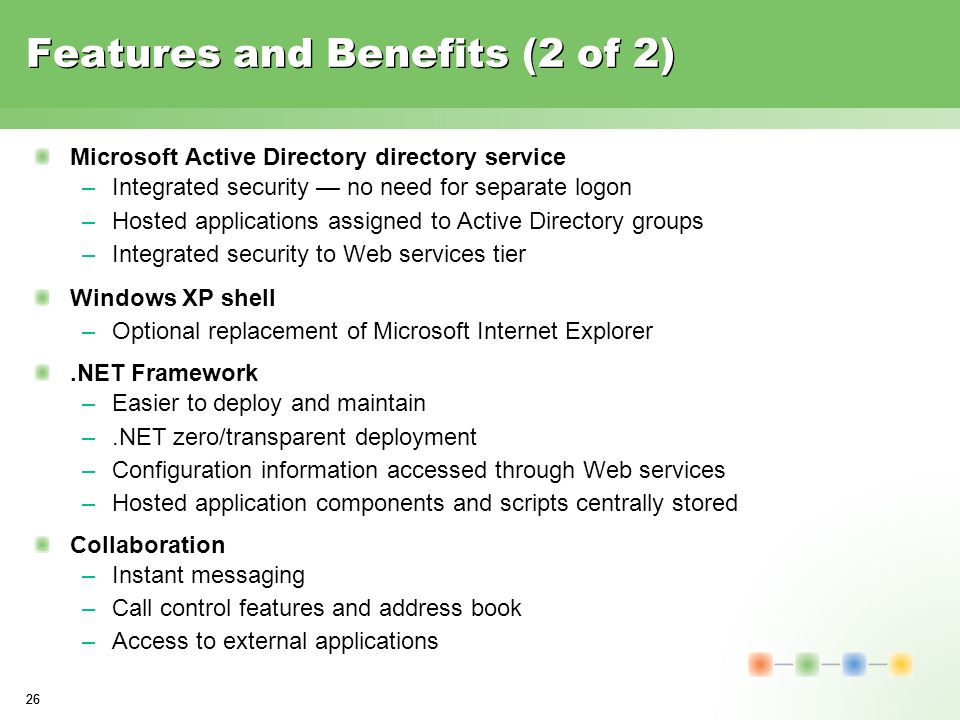 Features and Benefits (2 of 2)

Microsoft Active Directory directory service
– Integrated security — no need for separate logon
– Hosted applications assigned to Active Directory groups
– Integrated security to Web services tier

Windows XP shell
– Optional replacement of Microsoft Internet Explorer

.NET Framework
– Easier to deploy and maintain
– .NET zero/transparent deployment
– Configuration information accessed through Web services
– Hosted application components and scripts centrally stored

Collaboration
– Instant messaging
– Call control features and address book
– Access to external applications

26